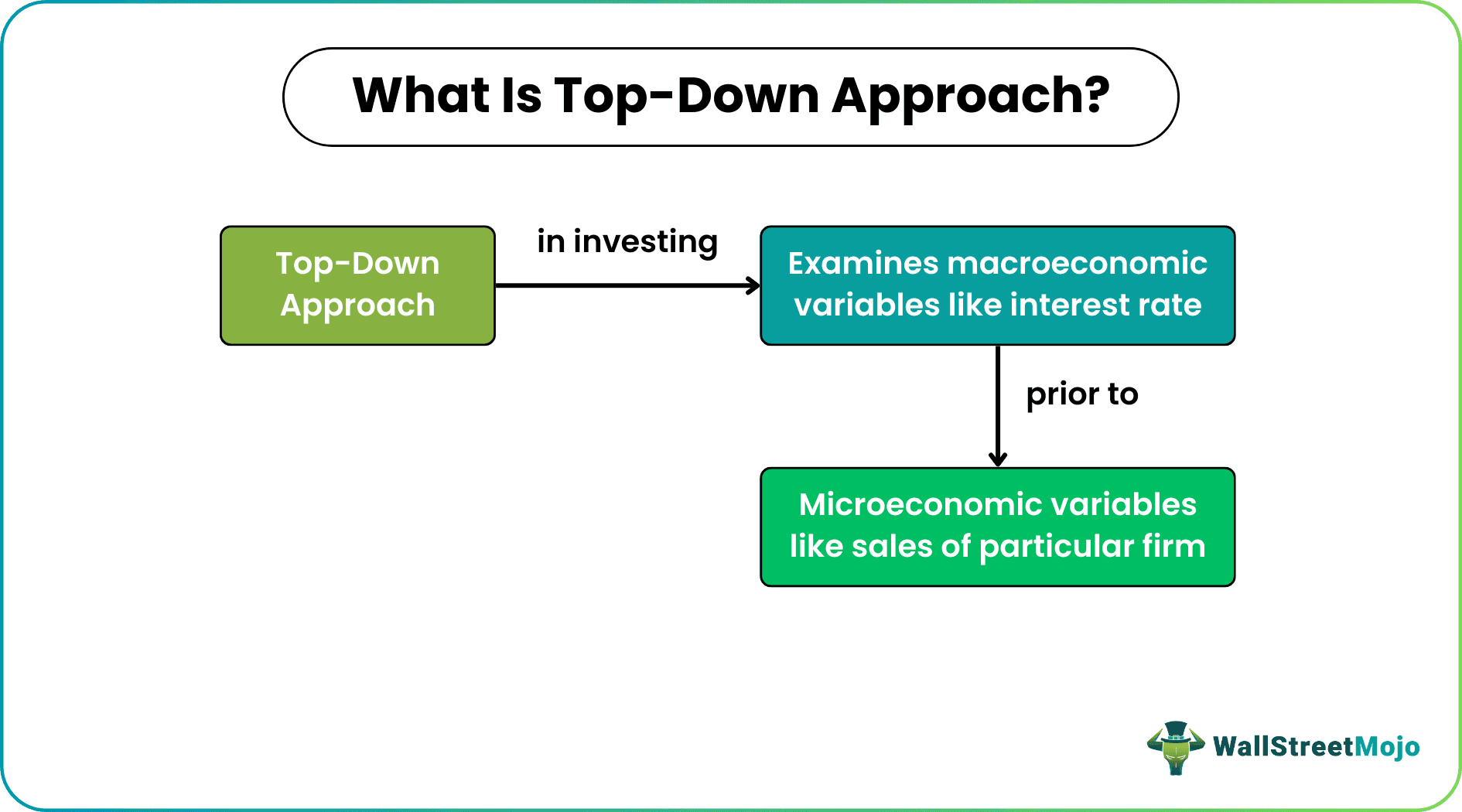 What Is Top-Down Approach?

Top-Down Approach

in investing

Examines macroeconomic variables like interest rate

prior to

Microeconomic variables like sales of particular firm

WallStreetMojo